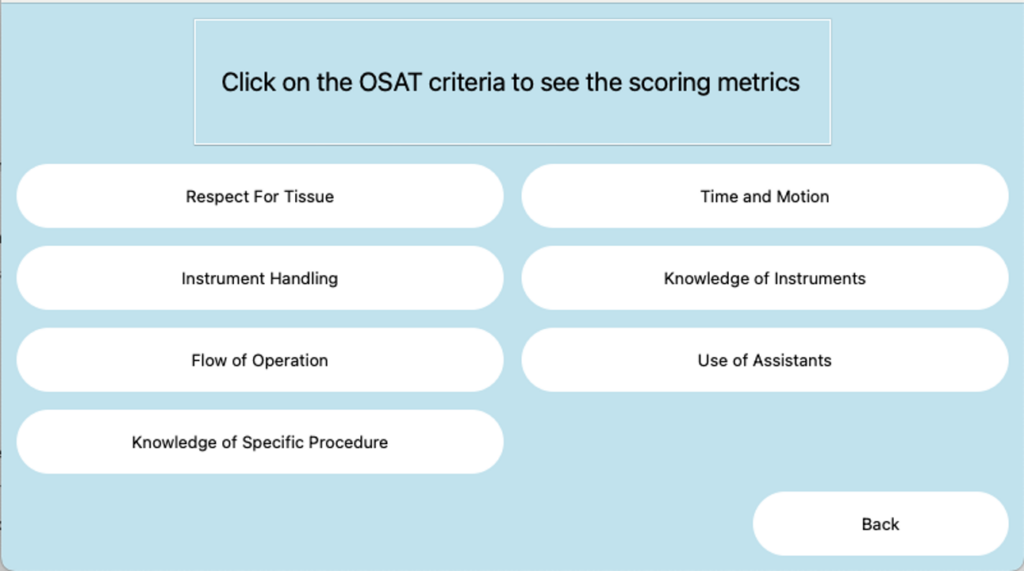 Click on the OSAT criteria to see the scoring metrics

Respect For Tissue

Time and Motion

Instrument Handling

Knowledge of Instruments

Flow of Operation

Use of Assistants

Knowledge of Specific Procedure

Back